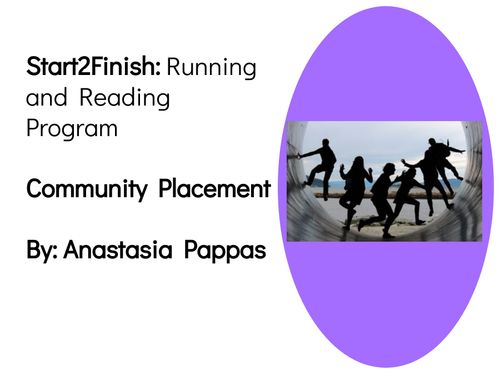 Start2Finish: Running and Reading Program

Community Placement

By: Anastasia Pappas